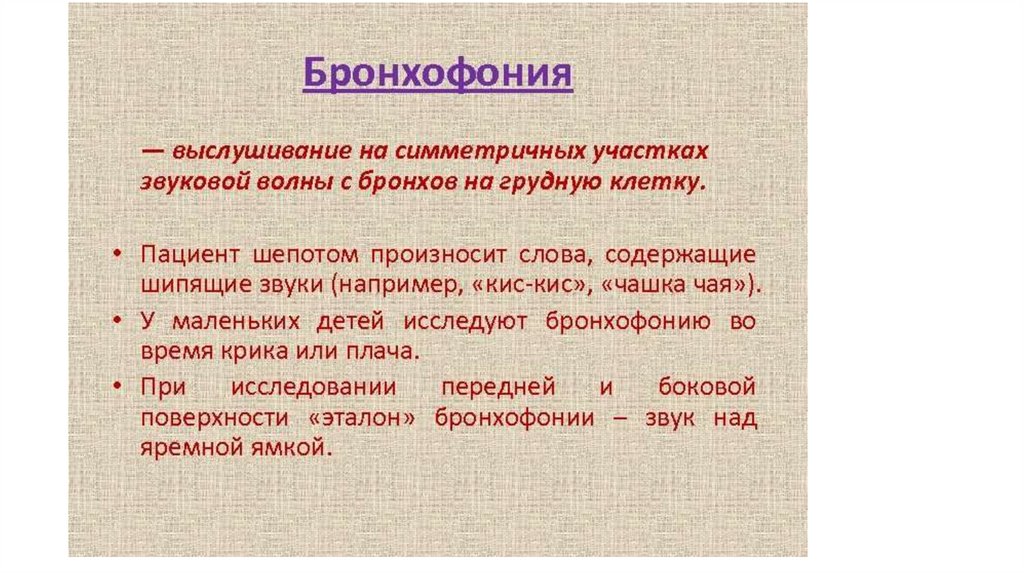 Бронхофония

— выслушивание на симметричных участках звуковой волны с бронхов на грудную клетку.

• Пациент шепотом произносит слова, содержащие шипящие звуки (например, «кис-кис», «чашка чая»).
• У маленьких детей исследуют бронхофонию во время крика или плача.
• При исследовании передней и боковой поверхности «эталон» бронхофонии – звук над яремной ямкой.